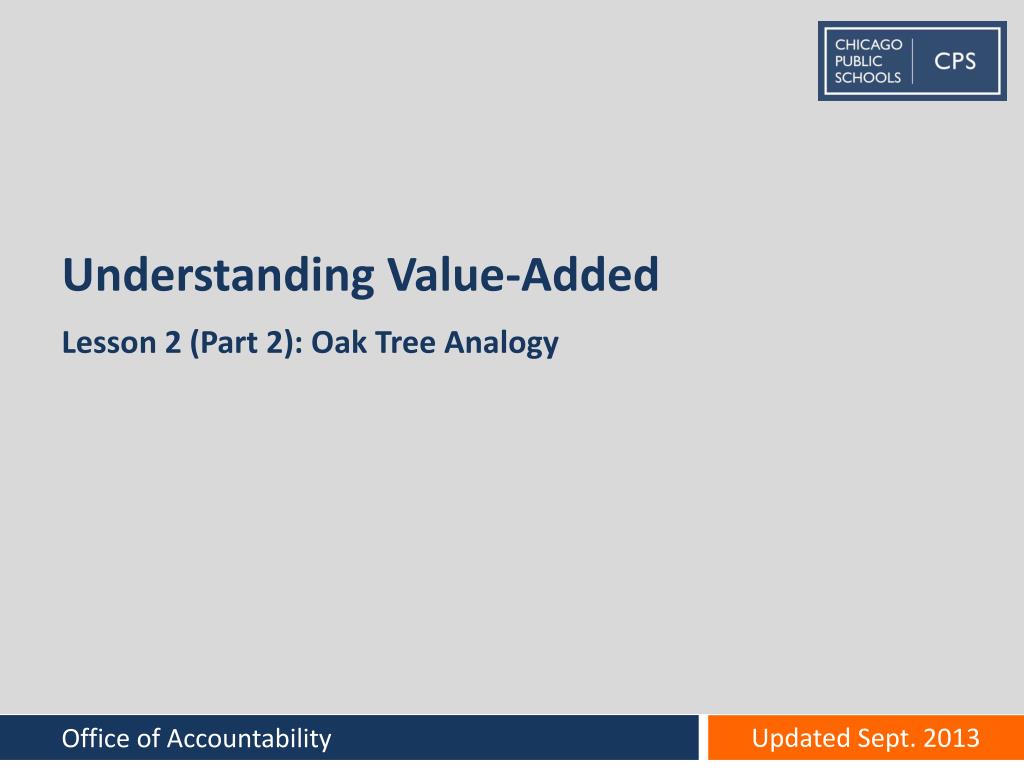 CHICAGO PUBLIC SCHOOLS CPS

Understanding Value-Added

Lesson 2 (Part 2): Oak Tree Analogy

Office of Accountability

Updated Sept. 2013